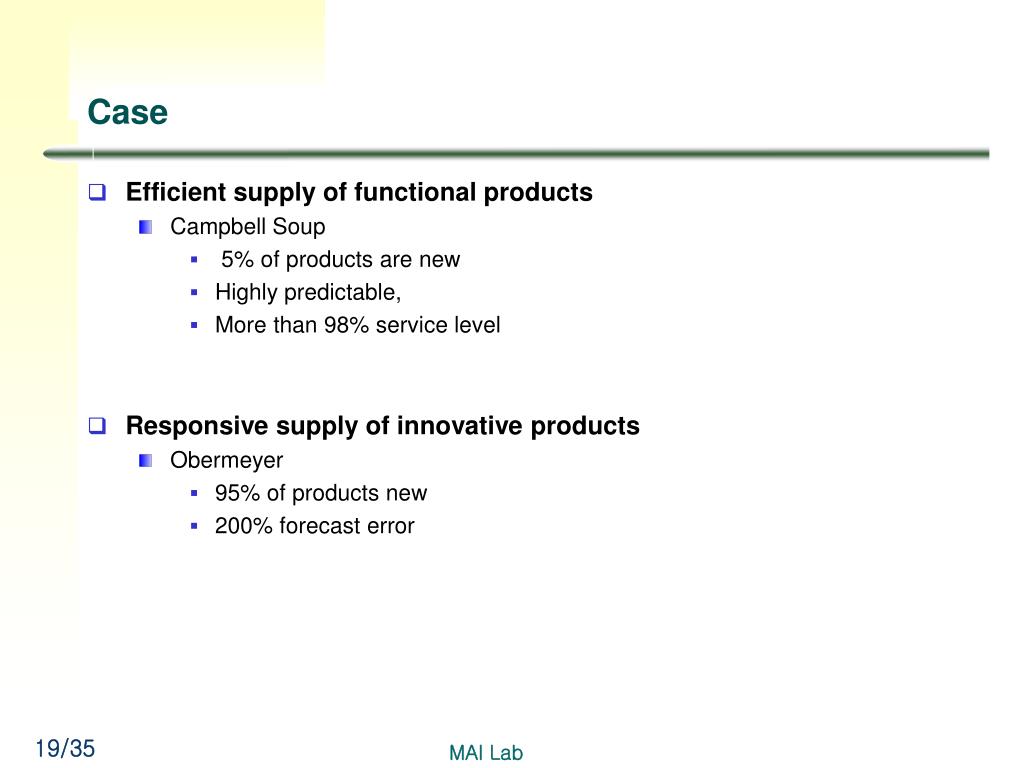 Case

Efficient supply of functional products

Campbell Soup

5% of products are new

Highly predictable,

More than 98% service level

Responsive supply of innovative products

Obermeyer

95% of products new

200% forecast error

19/35

MAI Lab